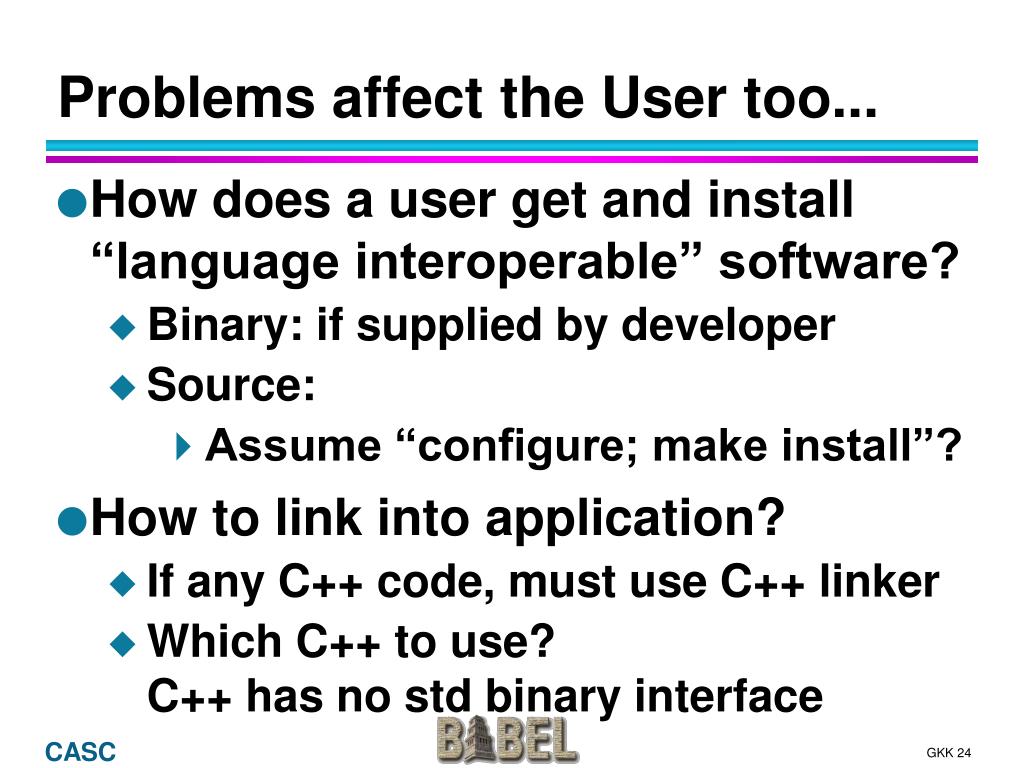 Problems affect the User too...

How does a user get and install “language interoperable” software?

Binary: if supplied by developer

Source:

Assume “configure; make install”?

How to link into application?

If any C++ code, must use C++ linker

Which C++ to use?
C++ has no std binary interface

CASC

BABEL

GKK 24